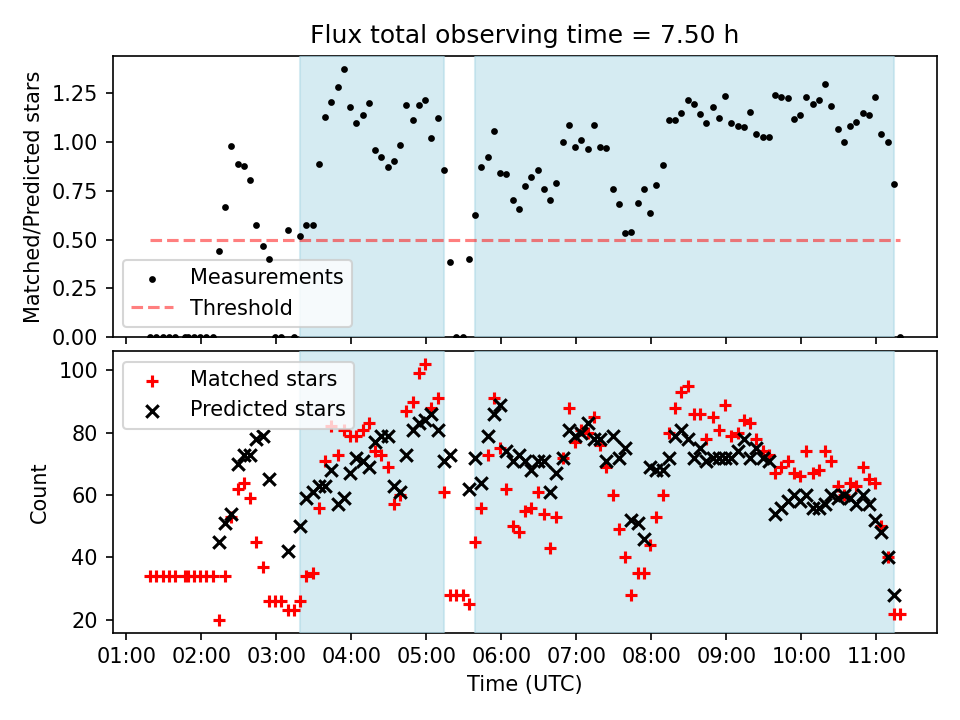 Flux total observing time = 7.50 h

Matched/Predicted stars

1.25
1.00
0.75
0.50
0.25
0.00

Measurements
Threshold

Count

100
80
60
40
20

Matched stars
Predicted stars

01:00 02:00 03:00 04:00 05:00 06:00 07:00 08:00 09:00 10:00 11:00

Time (UTC)